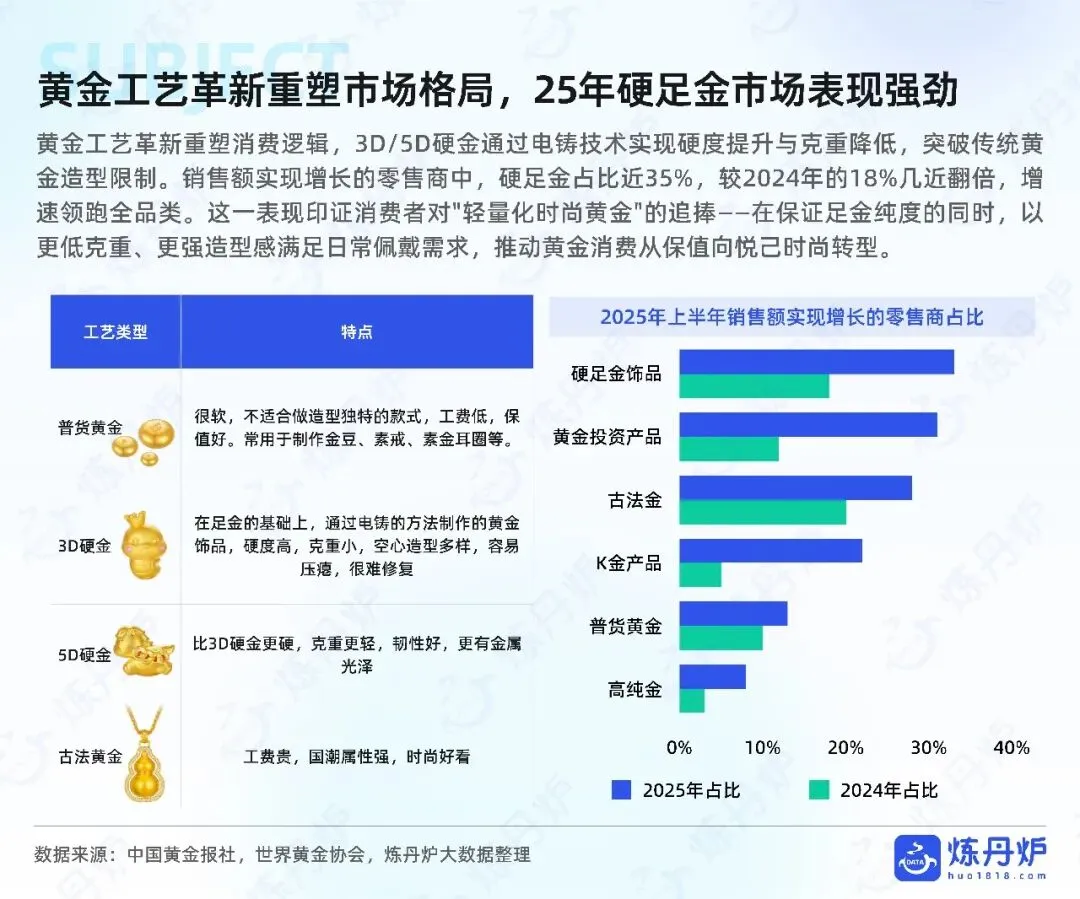 SUBJECT

黄金工艺革新重塑市场格局，25年硬足金市场表现强劲

黄金工艺革新重塑消费逻辑，3D/5D硬金通过电铸技术实现硬度提升与克重降低，突破传统黄金造型限制。销售额实现增长的零售商中，硬足金占比近35%，较2024年的18%几近翻倍，增速领跑全品类。这一表现印证消费者对"轻量化时尚黄金"的追捧——在保证足金纯度的同时，以更低克重、更强造型感满足日常佩戴需求，推动黄金消费从保值向悦己时尚转型。

| 工艺类型 | 特点 |
|---|---|
| 普货黄金 | 很软，不适合做造型独特的款式，工费低，保值好。常用于制作金豆、素戒、素金耳圈等。 |
| 3D硬金 | 在足金的基础上，通过电铸的方法制作的黄金饰品，硬度高，克重小，空心造型多样，容易压瘪，很难修复 |
| 5D硬金 | 比3D硬金更硬，克重更轻，韧性好，更有金属光泽 |
| 古法黄金 | 工费贵，国潮属性强，时尚好看 |

2025年上半年销售额实现增长的零售商占比

硬足金饰品
黄金投资产品
古法金
K金产品
普货黄金
高纯金

0% 10% 20% 30% 40%

2025年占比 2024年占比

数据来源：中国黄金报社，世界黄金协会，炼丹炉大数据整理

DATA 炼丹炉 huo1818.com